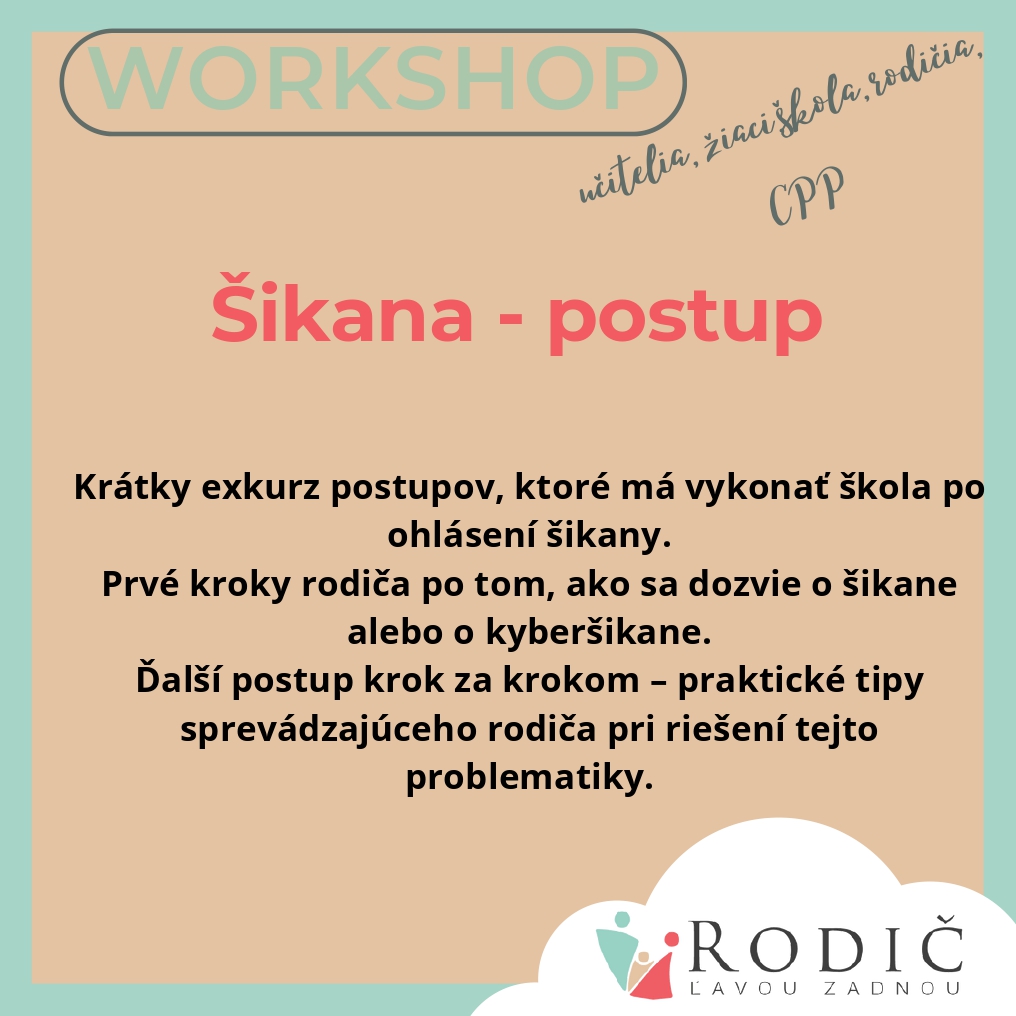 WORKSHOP

učitelia, žiaci škola, rodičia, CPP

Šikana - postup

Krátky exkurz postupov, ktoré má vykonať škola po ohlásení šikany.
Prvé kroky rodiča po tom, ako sa dozvie o šikane alebo o kyberšikane.
Ďalší postup krok za krokom – praktické tipy sprevádzajúceho rodiča pri riešení tejto problematiky.

RODIČ
ĽAVOU ZADNOU